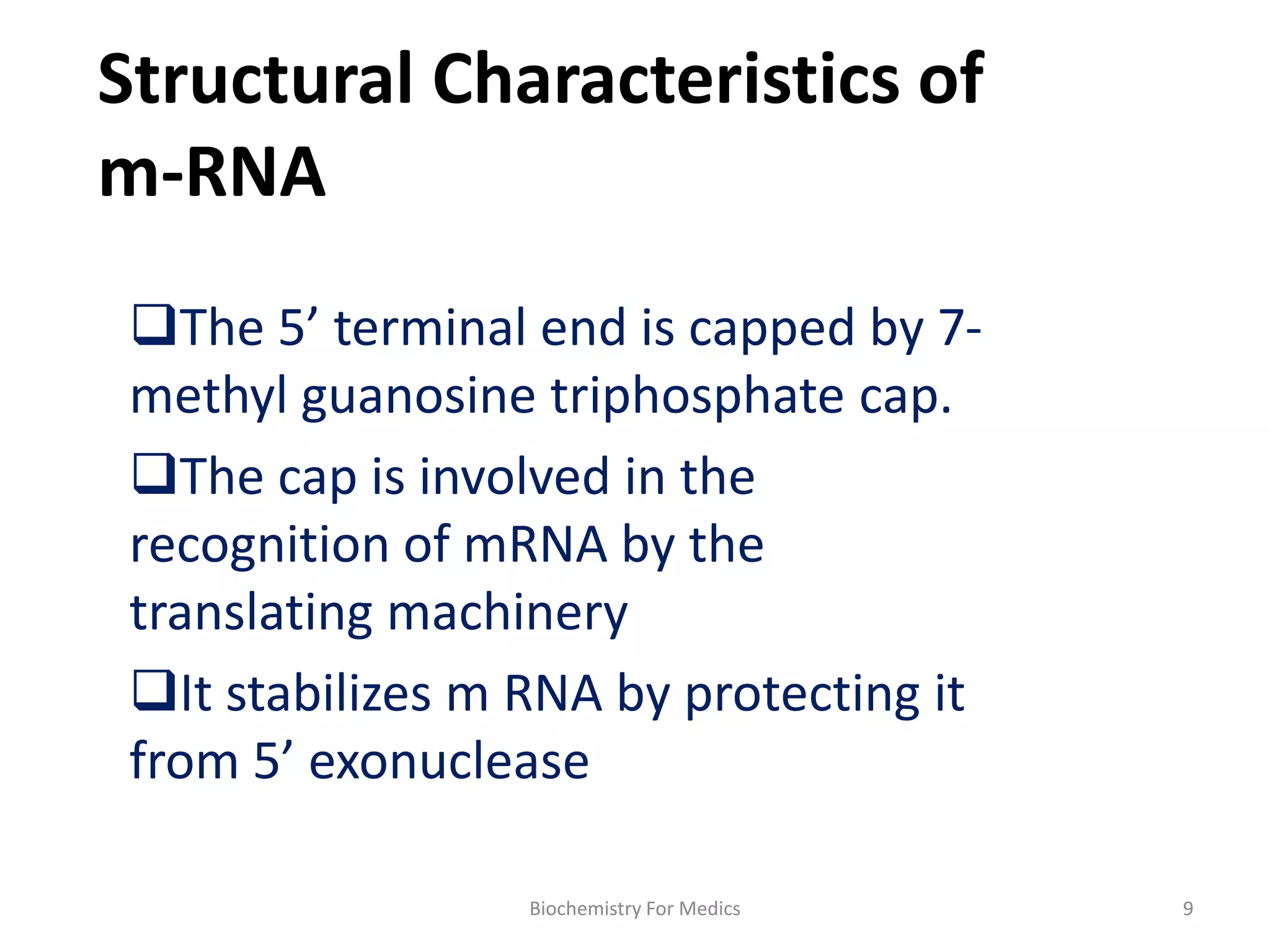 Structural Characteristics of m-RNA

❑The 5’ terminal end is capped by 7-methyl guanosine triphosphate cap.

❑The cap is involved in the recognition of mRNA by the translating machinery

❑It stabilizes m RNA by protecting it from 5’ exonuclease

Biochemistry For Medics 9